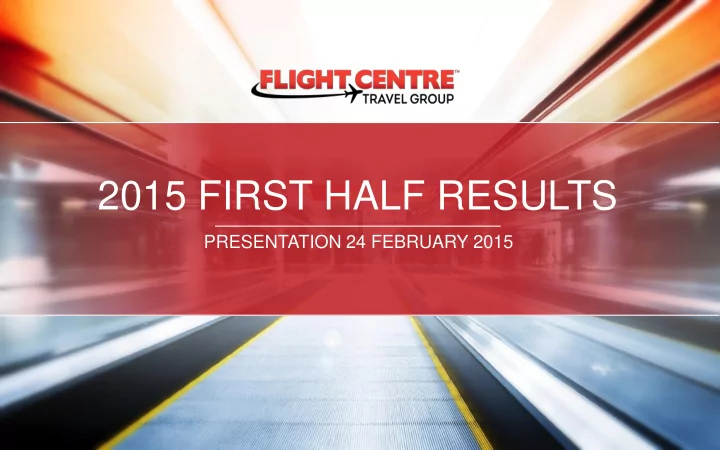 FLIGHT CENTRE™
TRAVEL GROUP

2015 FIRST HALF RESULTS

PRESENTATION 24 FEBRUARY 2015